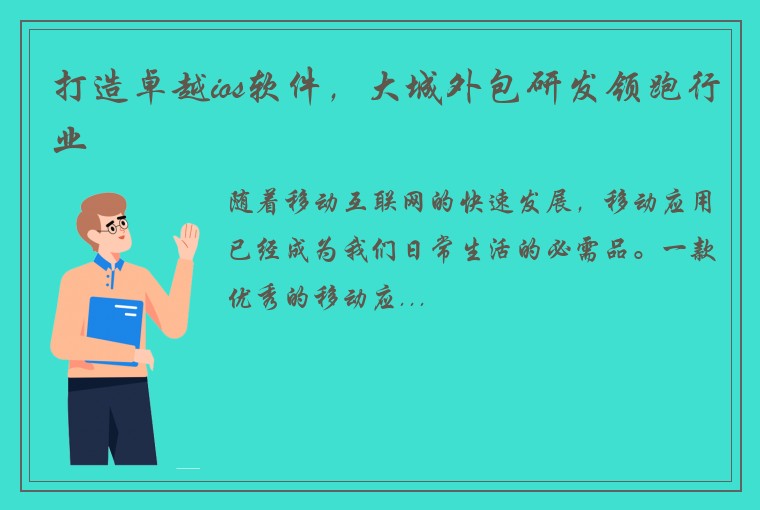 打造卓越ios软件，大城外包研发领跑行业

随着移动互联网的快速发展，移动应用已经成为我们日常生活的必需品。一款优秀的移动应...